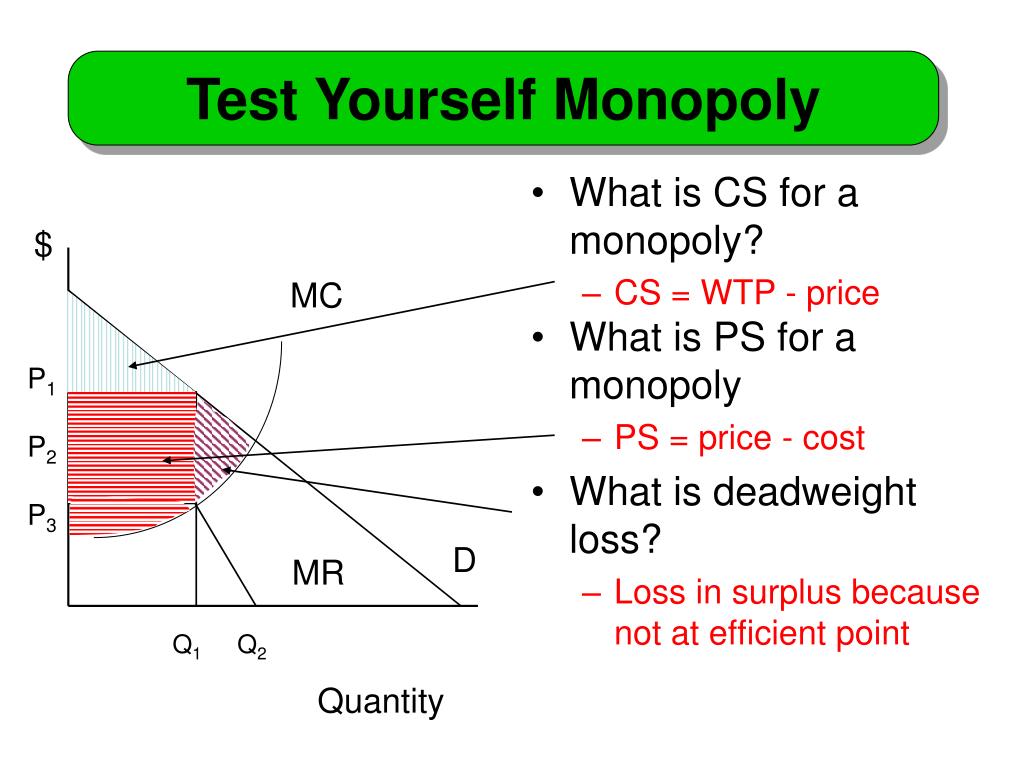 Test Yourself Monopoly

$

MC

$P_1$

$P_2$

$P_3$

MR

D

$Q_1$ $Q_2$

Quantity

• What is CS for a monopoly?
– CS = WTP - price
• What is PS for a monopoly
– PS = price - cost
• What is deadweight loss?
– Loss in surplus because not at efficient point